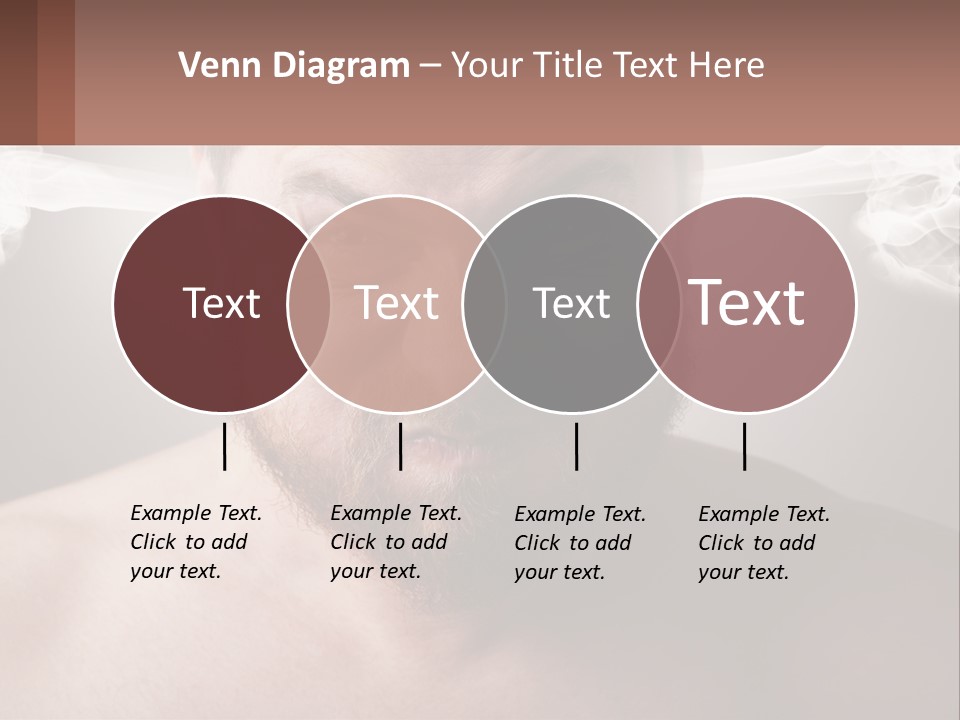 Venn Diagram – Your Title Text Here

Text

Text

Text

Text

Example Text. Click to add your text.

Example Text. Click to add your text.

Example Text. Click to add your text.

Example Text. Click to add your text.